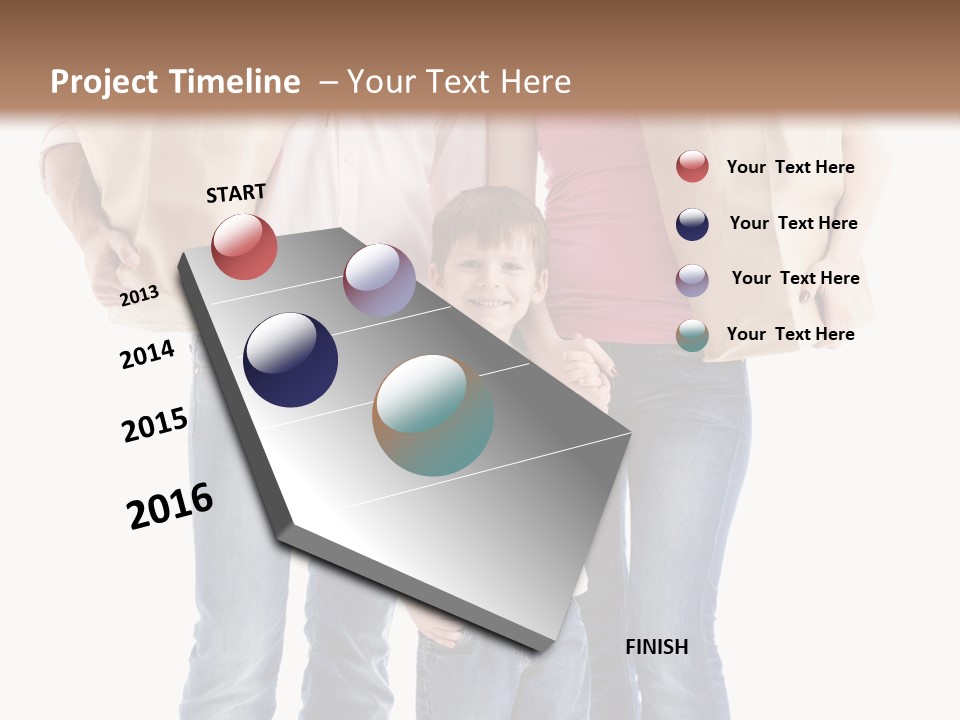 Project Timeline – Your Text Here

START

2013

2014

2015

2016

FINISH

Your Text Here

Your Text Here

Your Text Here

Your Text Here